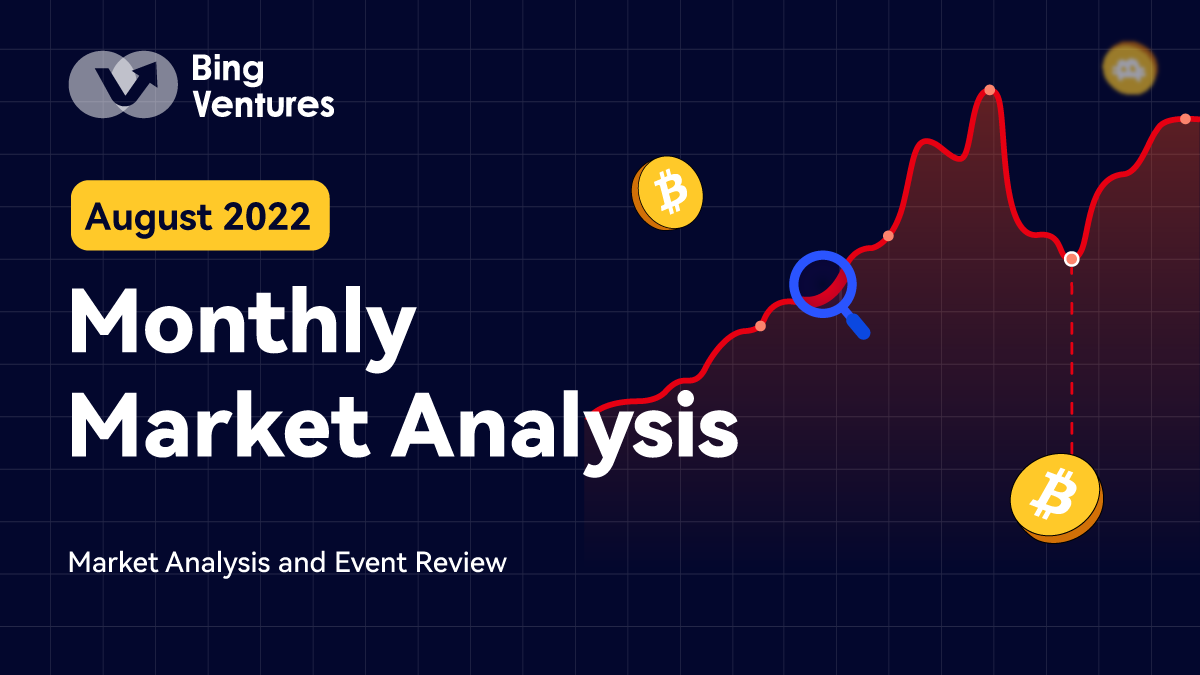 Bing Ventures

August 2022

Monthly Market Analysis

Market Analysis and Event Review